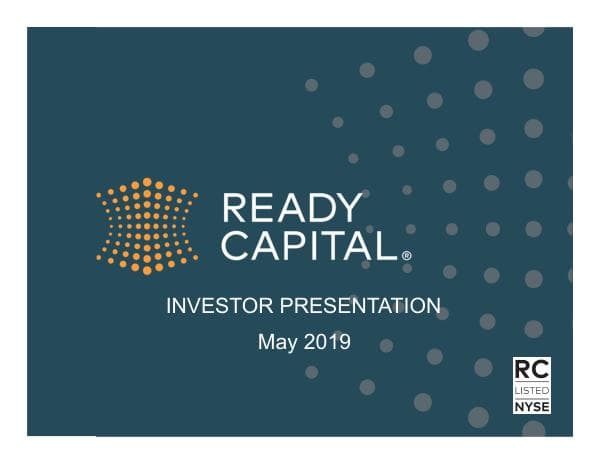 READY CAPITAL®

INVESTOR PRESENTATION

May 2019

RC
LISTED
NYSE